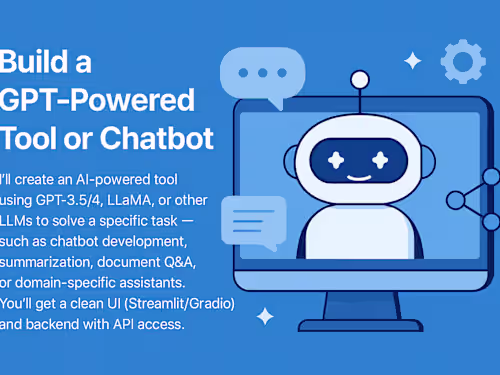 Build a GPT-Powered Tool or Chatbot

I'll create an AI-powered tool using GPT-3.5/4, LLaMA, or other LLMs to solve a specific task — such as chatbot development, summarization, document Q&A, or domain-specific assistants. You'll get a clean UI (Streamlit/Gradio) and backend with API access.